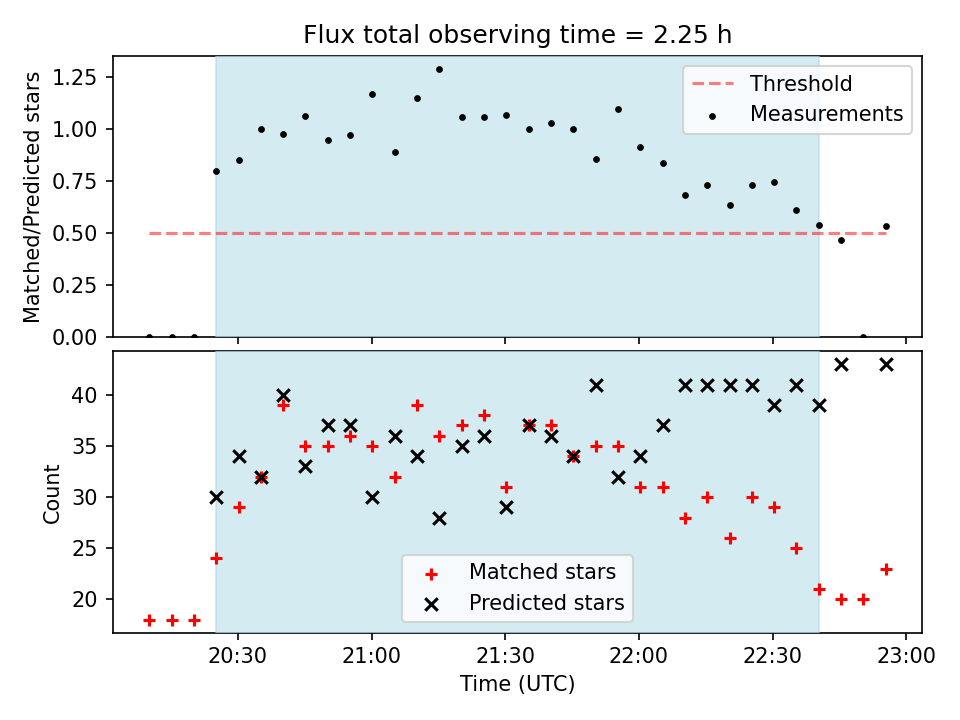 Flux total observing time = 2.25 h

Matched/Predicted stars

1.25
1.00
0.75
0.50
0.25
0.00

Threshold
Measurements

Count

40
35
30
25
20

Matched stars
Predicted stars

20:30
21:00
21:30
22:00
22:30
23:00

Time (UTC)